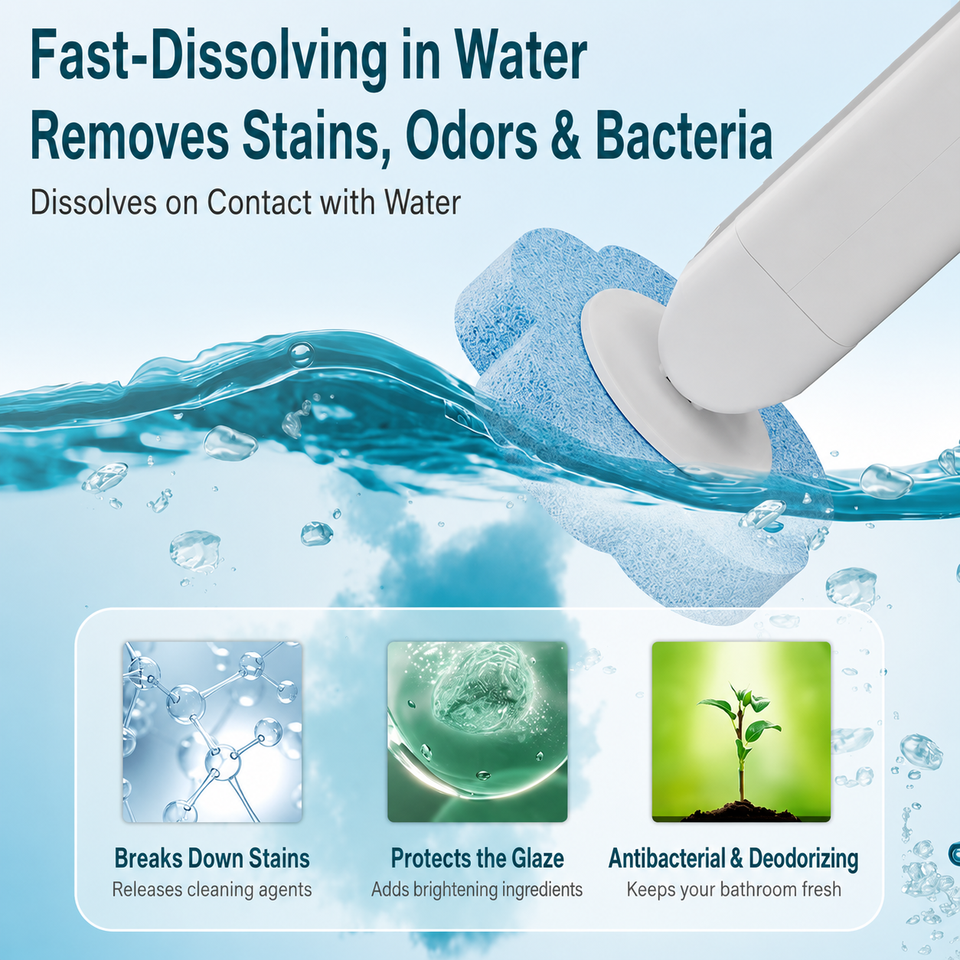 Fast-Dissolving in Water
Removes Stains, Odors & Bacteria

Dissolves on Contact with Water

Breaks Down Stains
Releases cleaning agents

Protects the Glaze
Adds brightening ingredients

Antibacterial & Deodorizing
Keeps your bathroom fresh